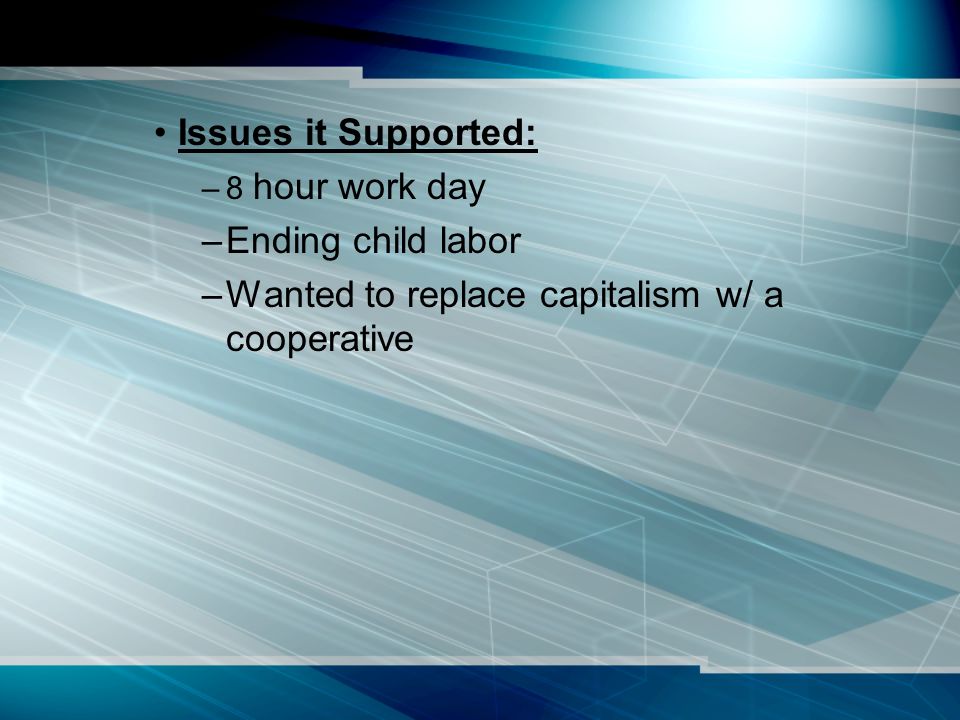 • Issues it Supported:

– 8 hour work day

– Ending child labor

– Wanted to replace capitalism w/ a cooperative